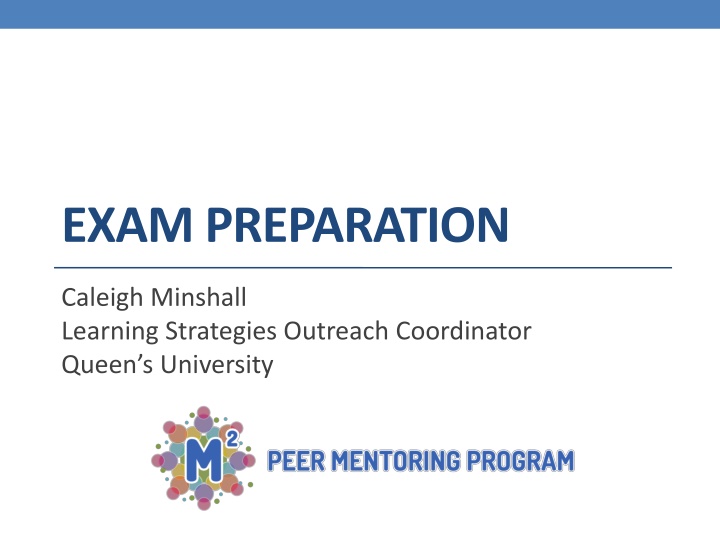 EXAM PREPARATION

Caleigh Minshall
Learning Strategies Outreach Coordinator
Queen's University

$M^2$ PEER MENTORING PROGRAM